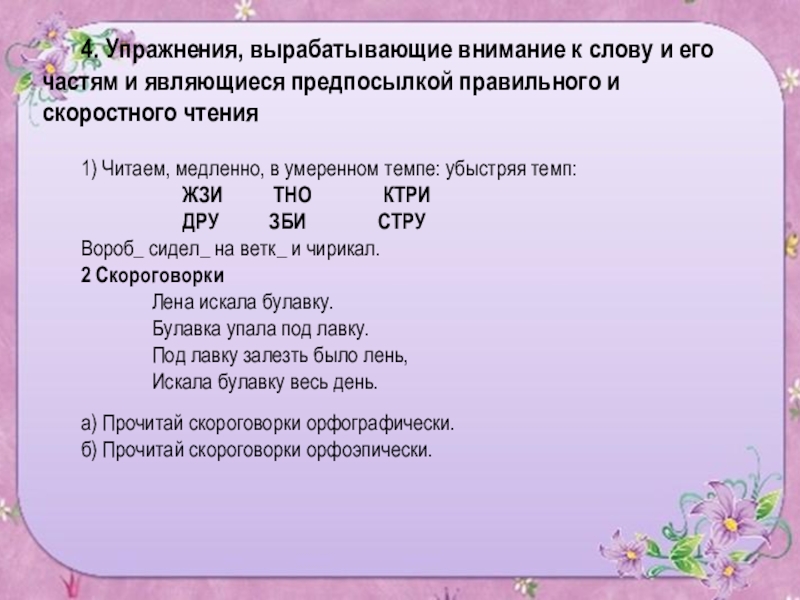 4. Упражнения, вырабатывающие внимание к слову и его частям и являющиеся предпосылкой правильного и скоростного чтения

1) Читаем, медленно, в умеренном темпе: убыстряя темп:

ЖЗИ ТНО КТРИ
ДРУ ЗБИ СТРУ

Вороб_ сидел_ на ветк_ и чирикал.

2 Скороговорки

Лена искала булавку.
Булавка упала под лавку.
Под лавку залезть было лень,
Искала булавку весь день.

а) Прочитай скороговорки орфографически.
б) Прочитай скороговорки орфоэпически.